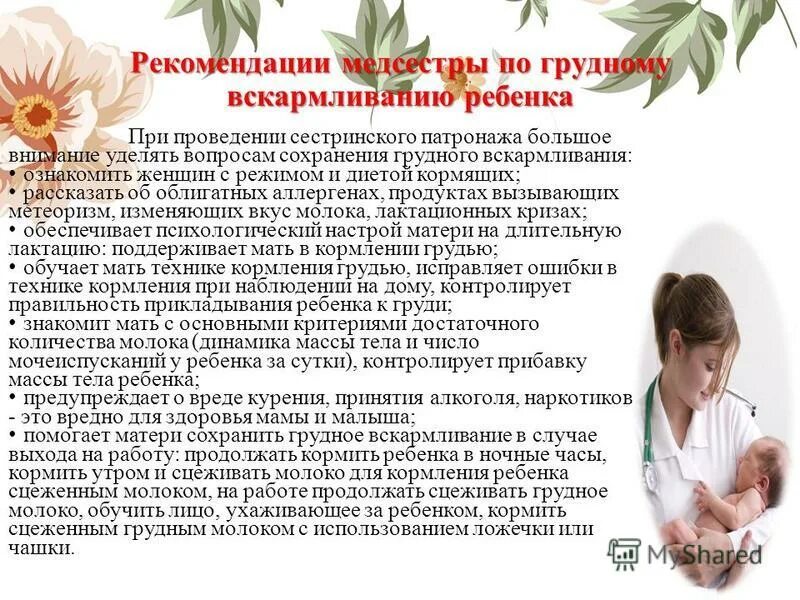 Рекомендации медсестры по грудному вскармливанию ребенка

При проведении сестринского патронажа большое внимание уделять вопросам сохранения грудного вскармливания:
• ознакомить женщин с режимом и диетой кормящих;
• рассказать об облигатных аллергенах, продуктах вызывающих метеоризм, изменяющих вкус молока, лактационных кризах;
• обеспечивает психологический настрой матери на длительную лактацию: поддерживает мать в кормлении грудью;
• обучает мать технике кормления грудью, исправляет ошибки в технике кормления при наблюдении на дому, контролирует правильность прикладывания ребенка к груди;
• знакомит мать с основными критериями достаточного количества молока (динамика массы тела и число мочеиспусканий у ребенка за сутки), контролирует прибавку массы тела ребенка;
• предупреждает о вреде курения, принятия алкоголя, наркотиков - это вредно для здоровья мамы и малыша;
• помогает матери сохранить грудное вскармливание в случае выхода на работу: продолжать кормить ребенка в ночные часы, кормить утром и сцеживать молоко для кормления ребенка сцеженным молоком, на работе продолжать сцеживать грудное молоко, обучить лицо, ухаживающее за ребенком, кормить сцеженным грудным молоком с использованием ложечки или чашки.

MyShared